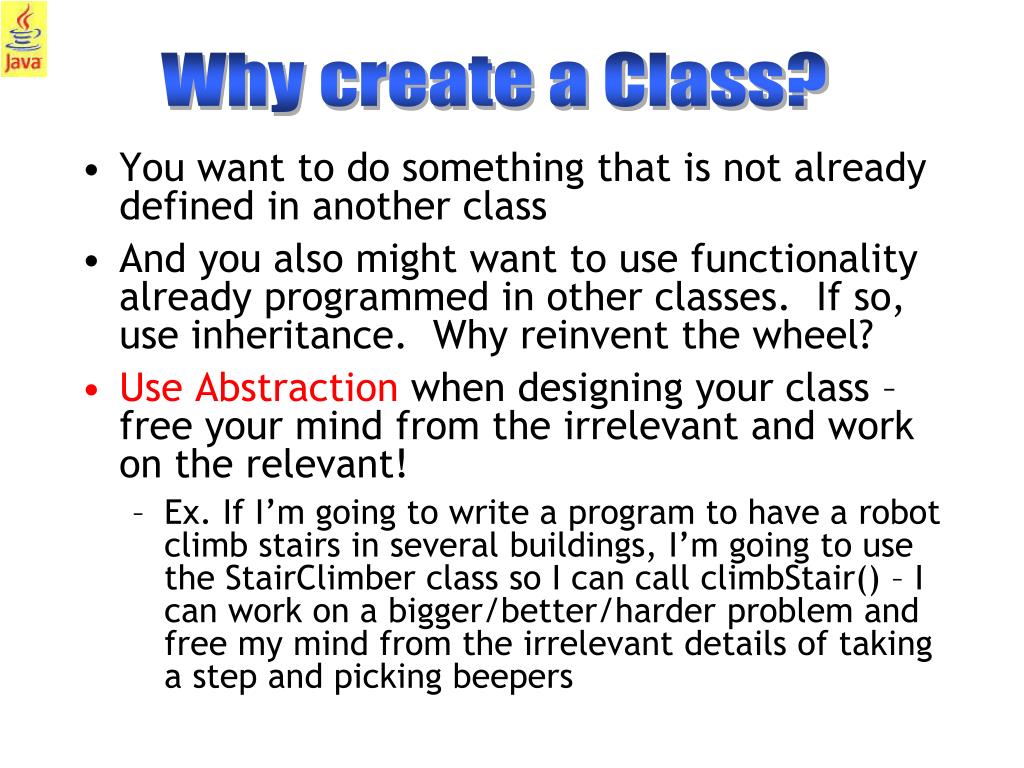 Java

Why create a Class?

• You want to do something that is not already defined in another class

• And you also might want to use functionality already programmed in other classes. If so, use inheritance. Why reinvent the wheel?

• Use Abstraction when designing your class – free your mind from the irrelevant and work on the relevant!

– Ex. If I'm going to write a program to have a robot climb stairs in several buildings, I'm going to use the StairClimber class so I can call climbStair() – I can work on a bigger/better/harder problem and free my mind from the irrelevant details of taking a step and picking beepers